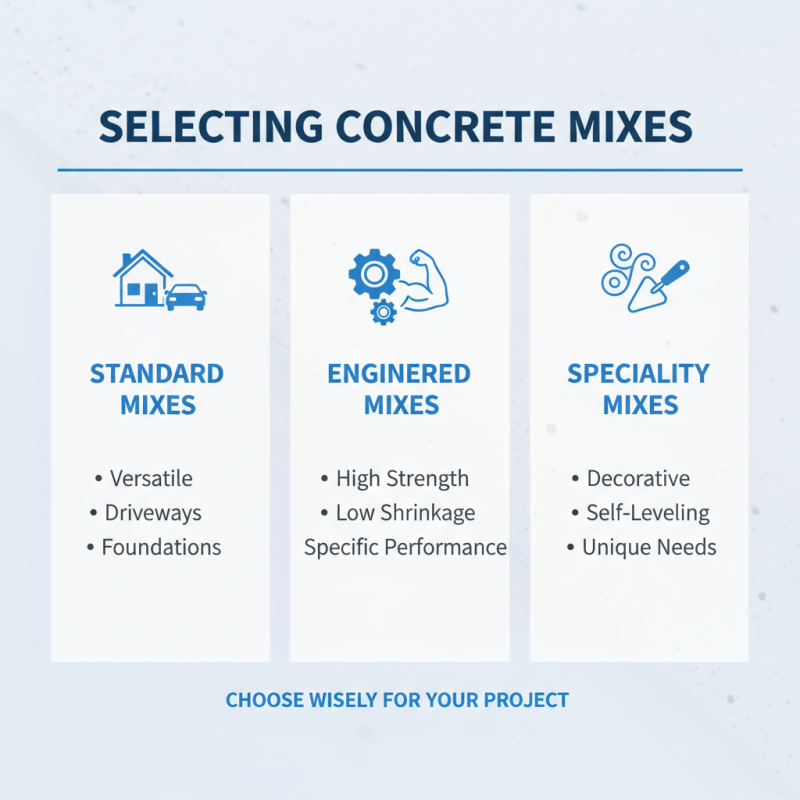 SELECTING CONCRETE MIXES

STANDARD MIXES

• Versatile
• Driveways
• Foundations

ENGINERED MIXES

• High Strength
• Low Shrinkage
Specific Performance

SPECIALITY MIXES

• Decorative
• Self-Leveling
• Unique Needs

CHOOSE WISELY FOR YOUR PROJECT